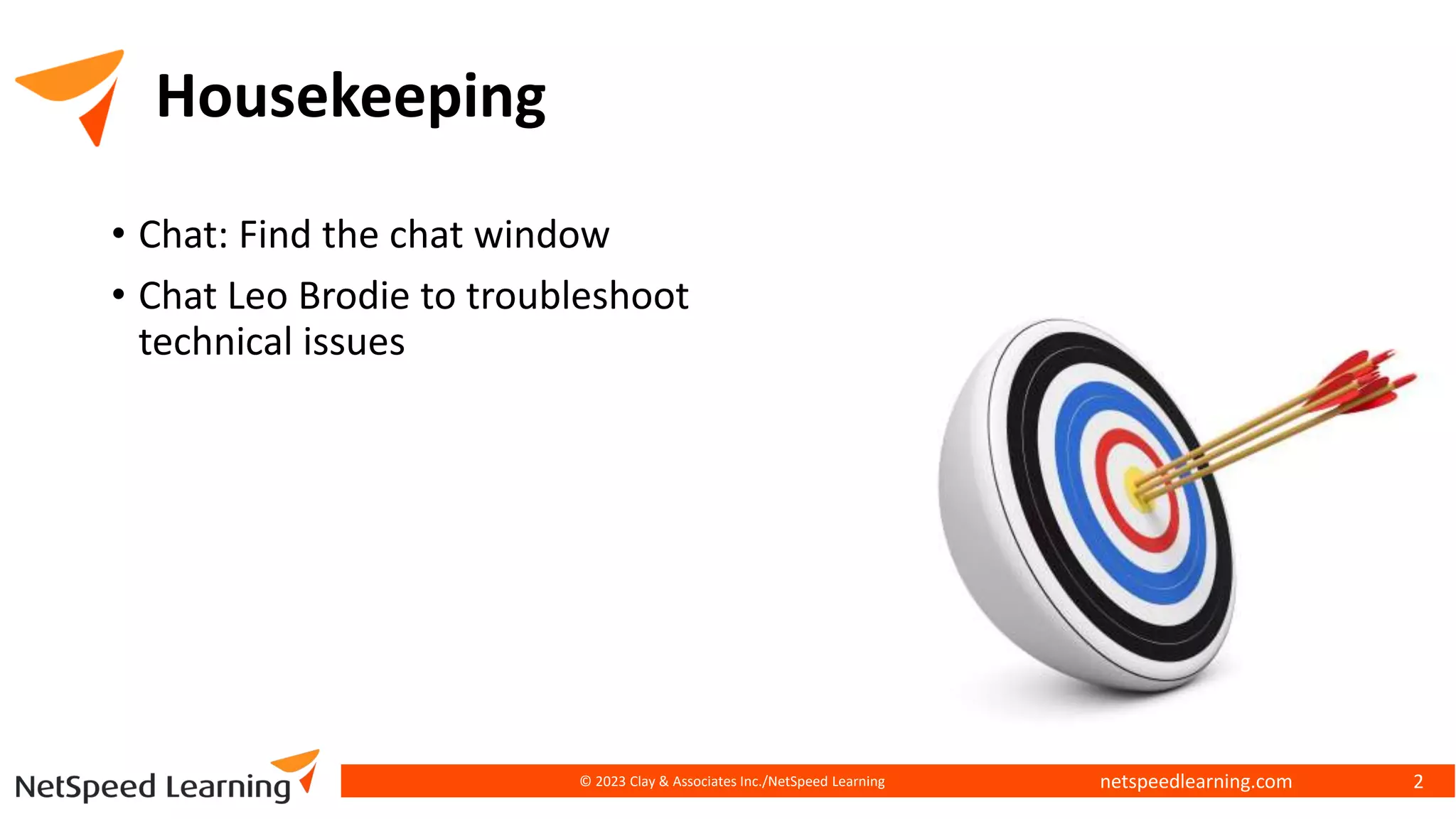 Housekeeping

• Chat: Find the chat window

• Chat Leo Brodie to troubleshoot technical issues

NetSpeed Learning

© 2023 Clay & Associates Inc./NetSpeed Learning

netspeedlearning.com

2